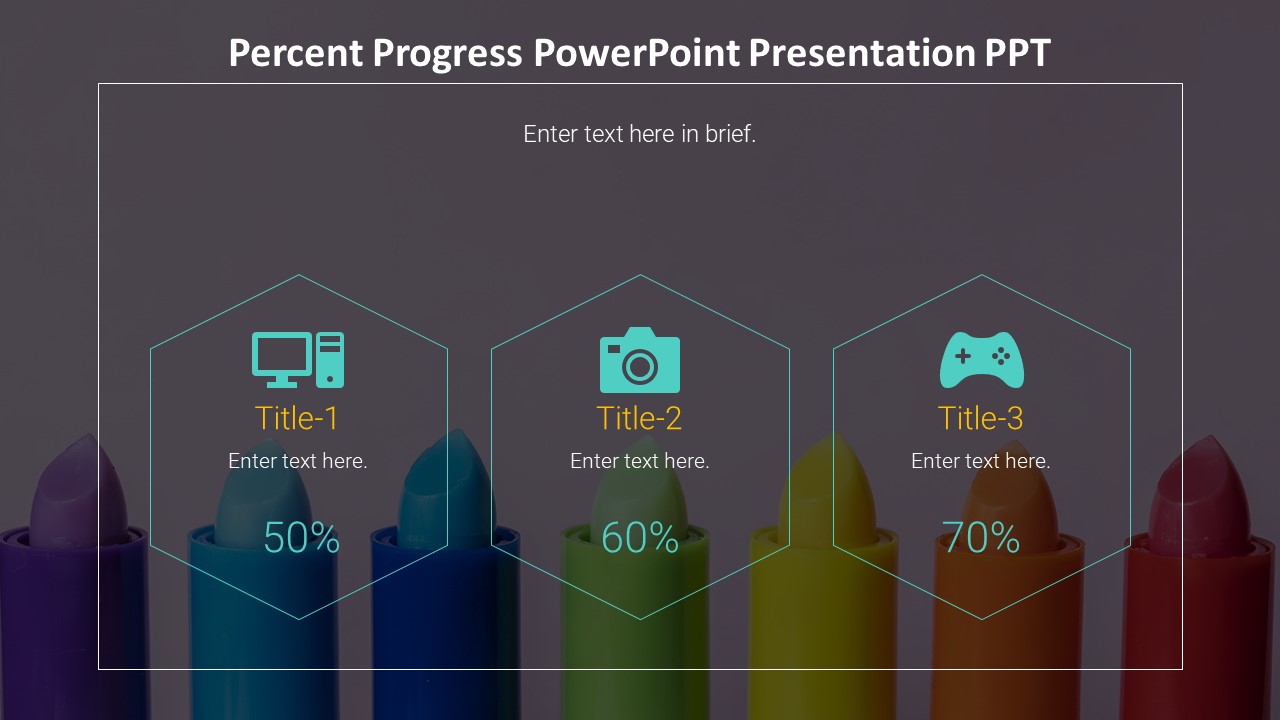 Percent Progress PowerPoint Presentation PPT

Enter text here in brief.

Title-1
Enter text here.
50%

Title-2
Enter text here.
60%

Title-3
Enter text here.
70%